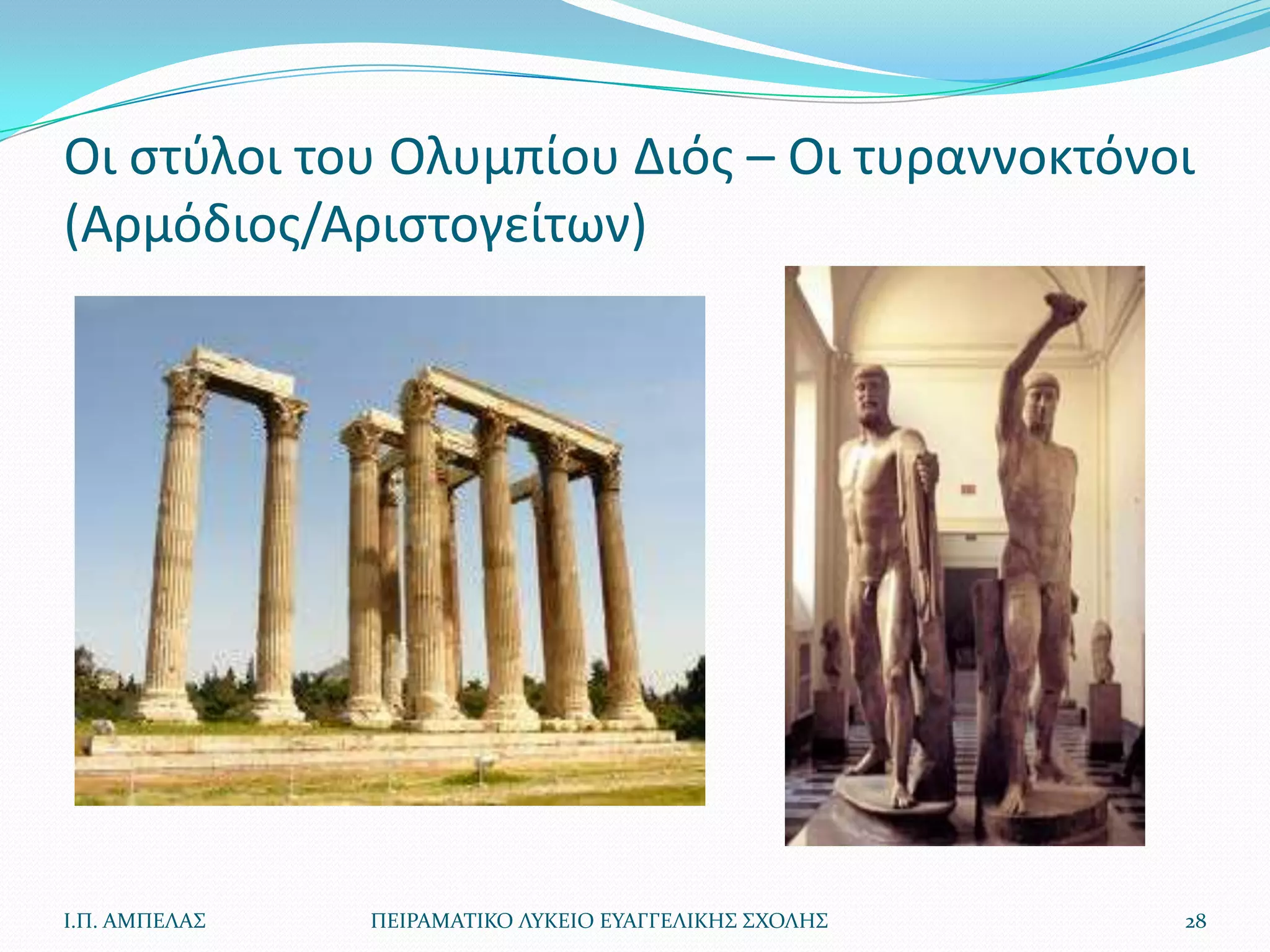 Οι στύλοι του Ολυμπίου Διός – Οι τυραννοκτόνοι (Αρμόδιος/Αριστογείτων)

Ι.Π. ΑΜΠΕΛΑΣ

ΠΕΙΡΑΜΑΤΙΚΟ ΛΥΚΕΙΟ ΕΥΑΓΓΕΛΙΚΗΣ ΣΧΟΛΗΣ

28